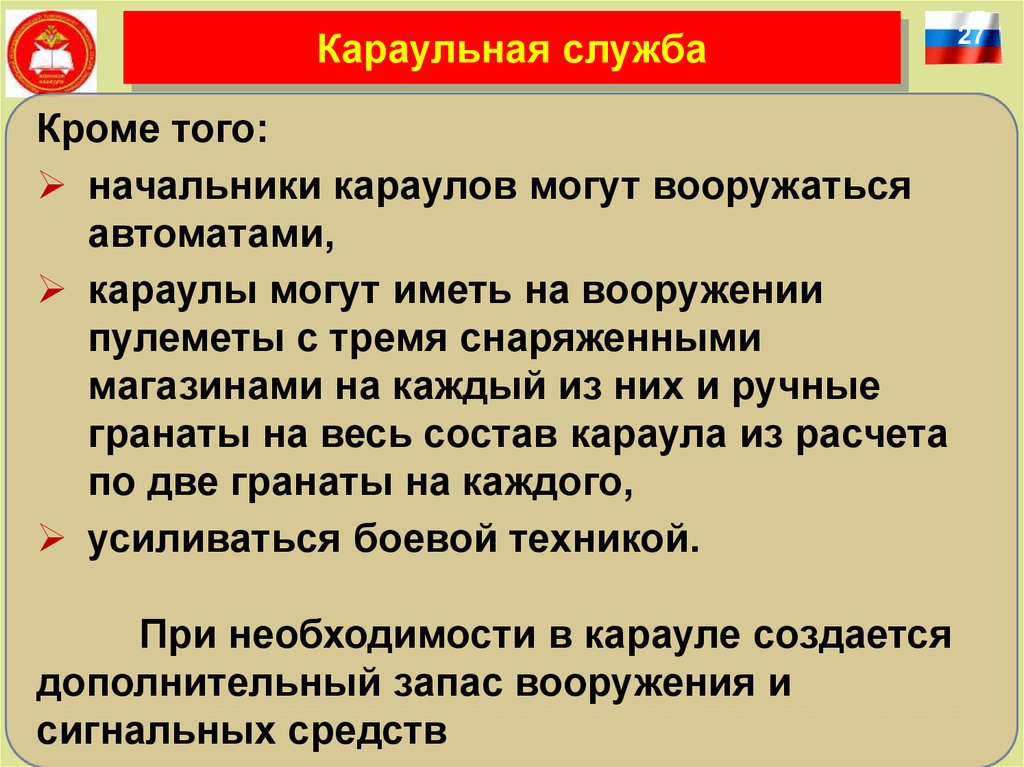 Караульная служба

27

Кроме того:
➢ начальники караулов могут вооружаться автоматами,
➢ караулы могут иметь на вооружении пулеметы с тремя снаряженными магазинами на каждый из них и ручные гранаты на весь состав караула из расчета по две гранаты на каждого,
➢ усиливаться боевой техникой.

При необходимости в карауле создается дополнительный запас вооружения и сигнальных средств